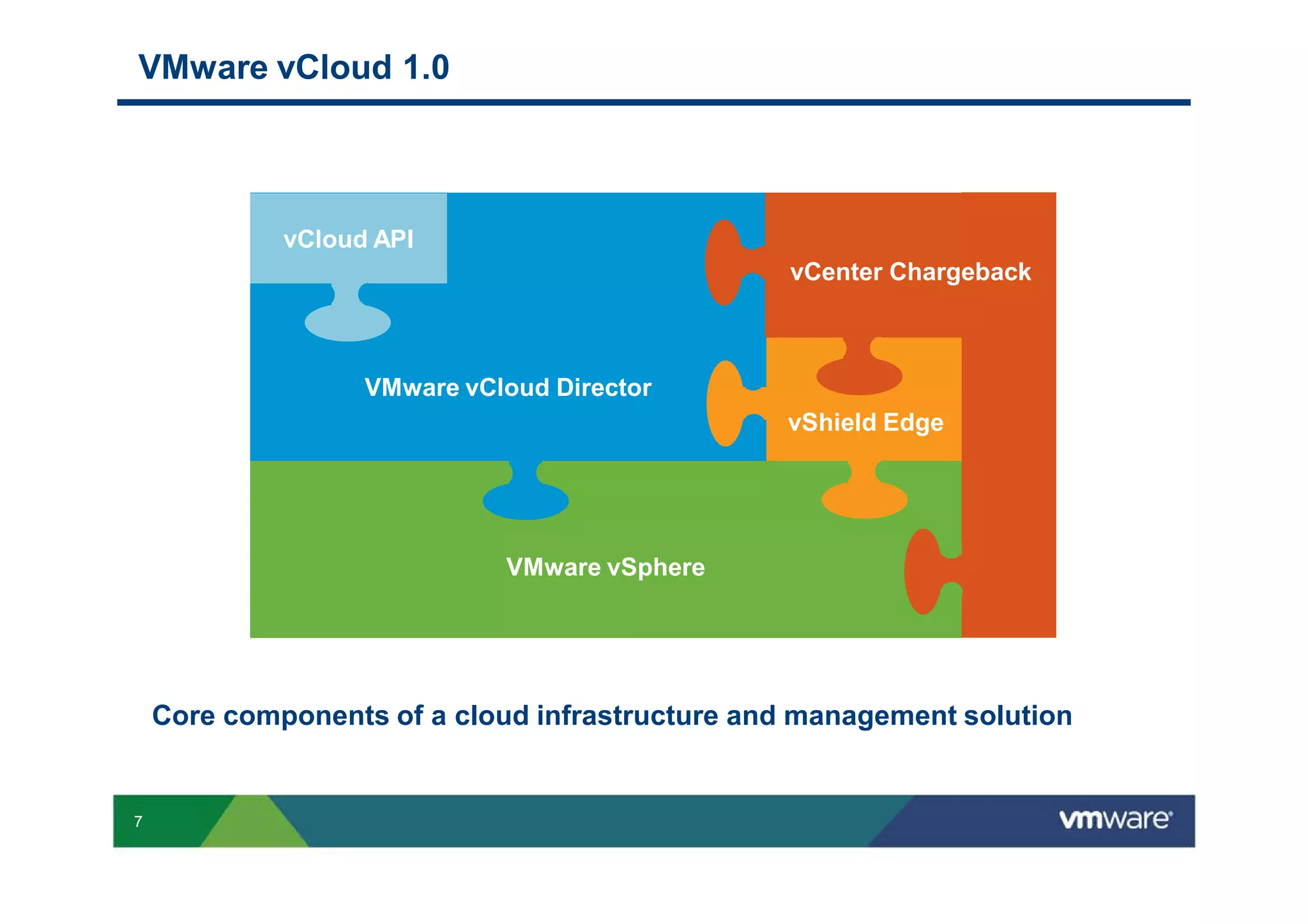 VMware vCloud 1.0

vCloud API

vCenter Chargeback

VMware vCloud Director

vShield Edge

VMware vSphere

Core components of a cloud infrastructure and management solution

7

vmware